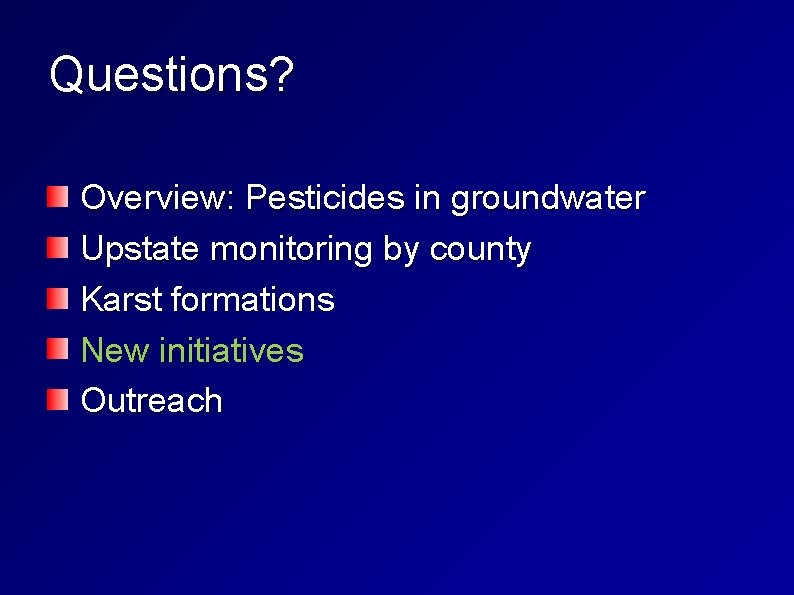 Questions?

- Overview: Pesticides in groundwater
- Upstate monitoring by county
- Karst formations
- New initiatives
- Outreach